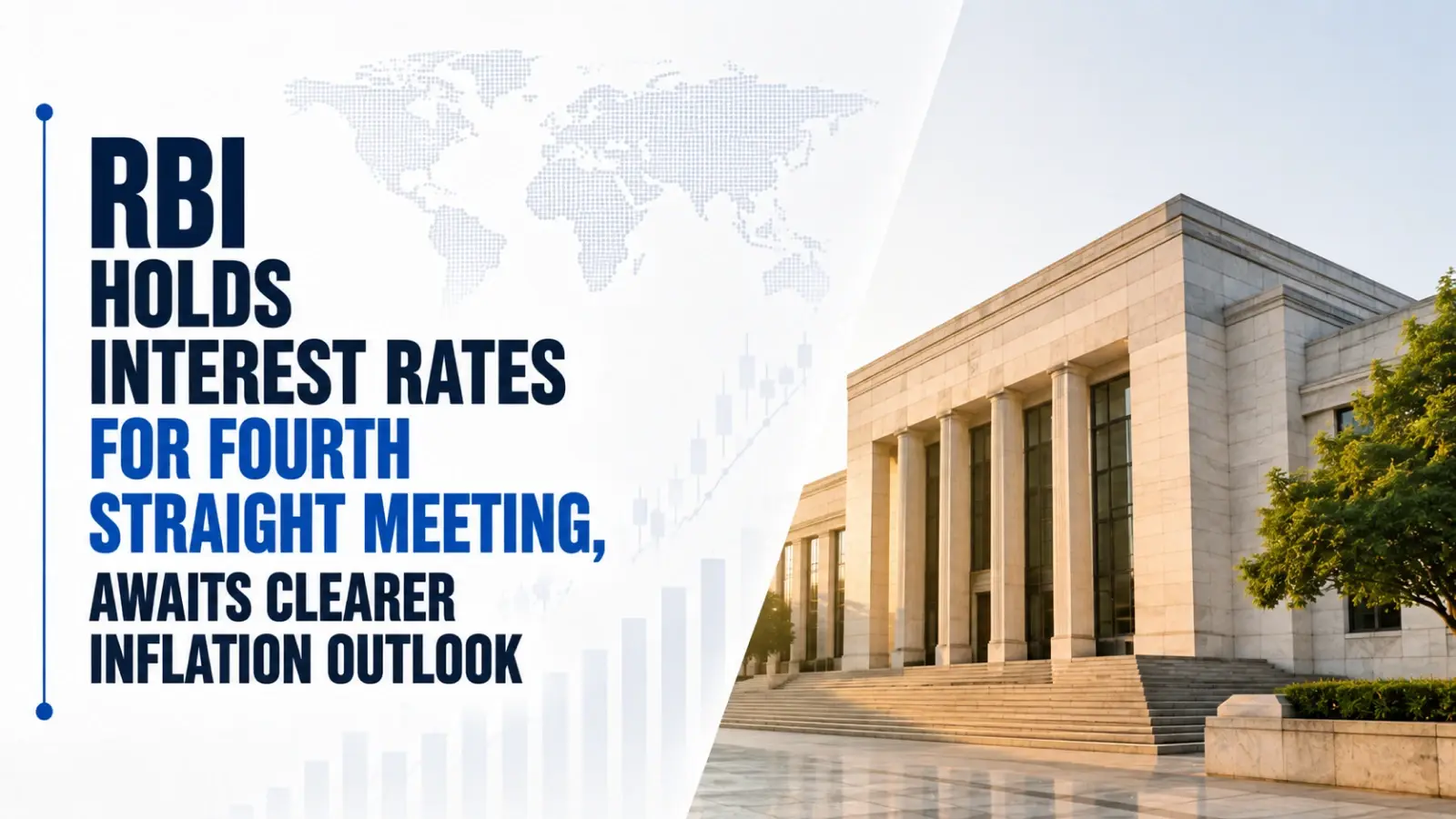 RBI
HOLDS
INTEREST RATES
FOR FOURTH
STRAIGHT MEETING,
AWAITS CLEARER
INFLATION OUTLOOK